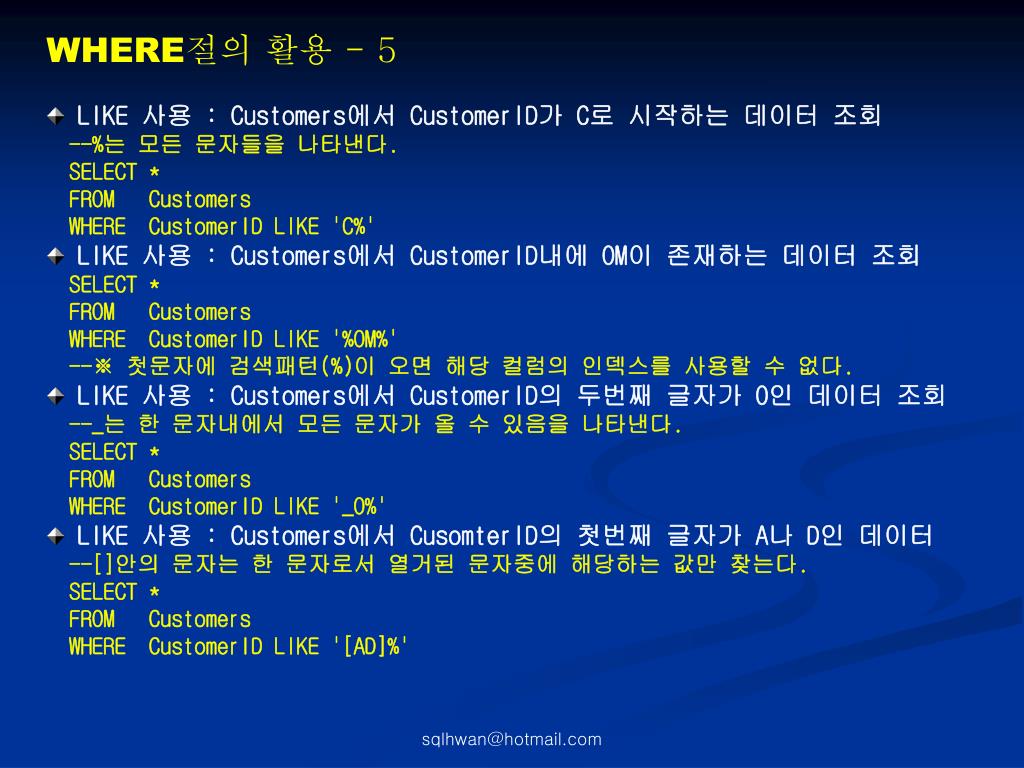 WHERE절의 활용 - 5

LIKE 사용 : Customers에서 CustomerID가 C로 시작하는 데이터 조회
--%는 모든 문자들을 나타낸다.
SELECT *
FROM Customers
WHERE CustomerID LIKE 'C%'

LIKE 사용 : Customers에서 CustomerID내에 OM이 존재하는 데이터 조회
SELECT *
FROM Customers
WHERE CustomerID LIKE '%OM%'
--※ 첫문자에 검색패턴(%)이 오면 해당 컬럼의 인덱스를 사용할 수 없다.

LIKE 사용 : Customers에서 CustomerID의 두번째 글자가 O인 데이터 조회
--_는 한 문자내에서 모든 문자가 올 수 있음을 나타낸다.
SELECT *
FROM Customers
WHERE CustomerID LIKE '_O%'

LIKE 사용 : Customers에서 CusomterID의 첫번째 글자가 A나 D인 데이터
--[]안의 문자는 한 문자로서 열거된 문자중에 해당하는 값만 찾는다.
SELECT *
FROM Customers
WHERE CustomerID LIKE '[AD]%'

sqlhwan@hotmail.com